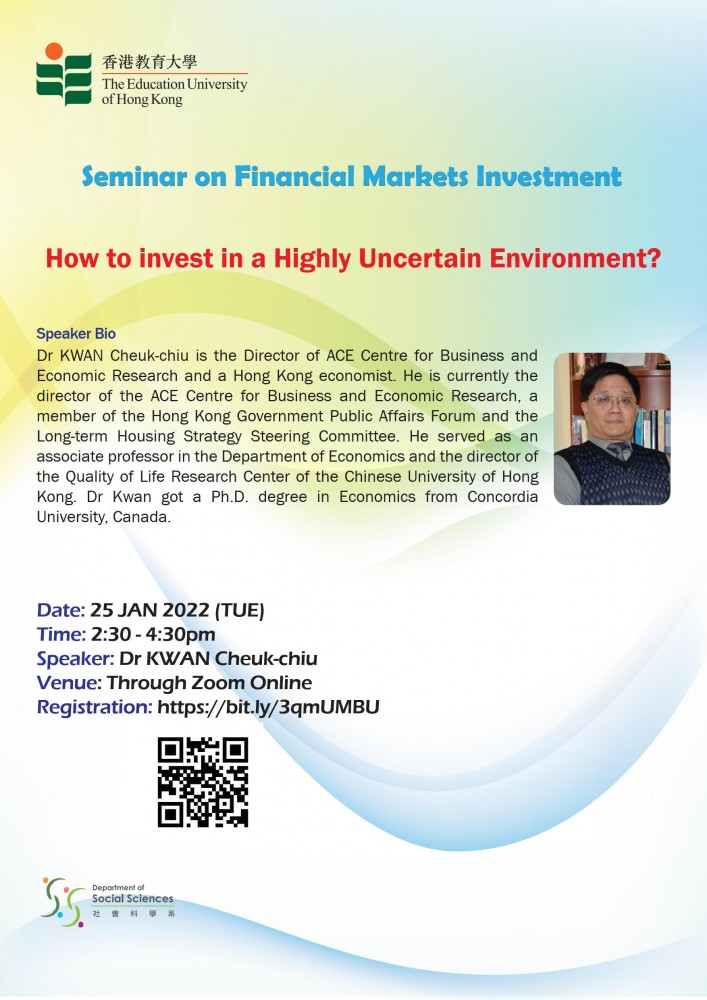 香港教育大學
The Education University of Hong Kong

Seminar on Financial Markets Investment

How to invest in a Highly Uncertain Environment?

Speaker Bio
Dr KWAN Cheuk-chiu is the Director of ACE Centre for Business and Economic Research and a Hong Kong economist. He is currently the director of the ACE Centre for Business and Economic Research, a member of the Hong Kong Government Public Affairs Forum and the Long-term Housing Strategy Steering Committee. He served as an associate professor in the Department of Economics and the director of the Quality of Life Research Center of the Chinese University of Hong Kong. Dr Kwan got a Ph.D. degree in Economics from Concordia University, Canada.

Date: 25 JAN 2022 (TUE)
Time: 2:30 - 4:30pm
Speaker: Dr KWAN Cheuk-chiu
Venue: Through Zoom Online
Registration: https://bit.ly/3qmUMBU

Department of
Social Sciences
社會科學系